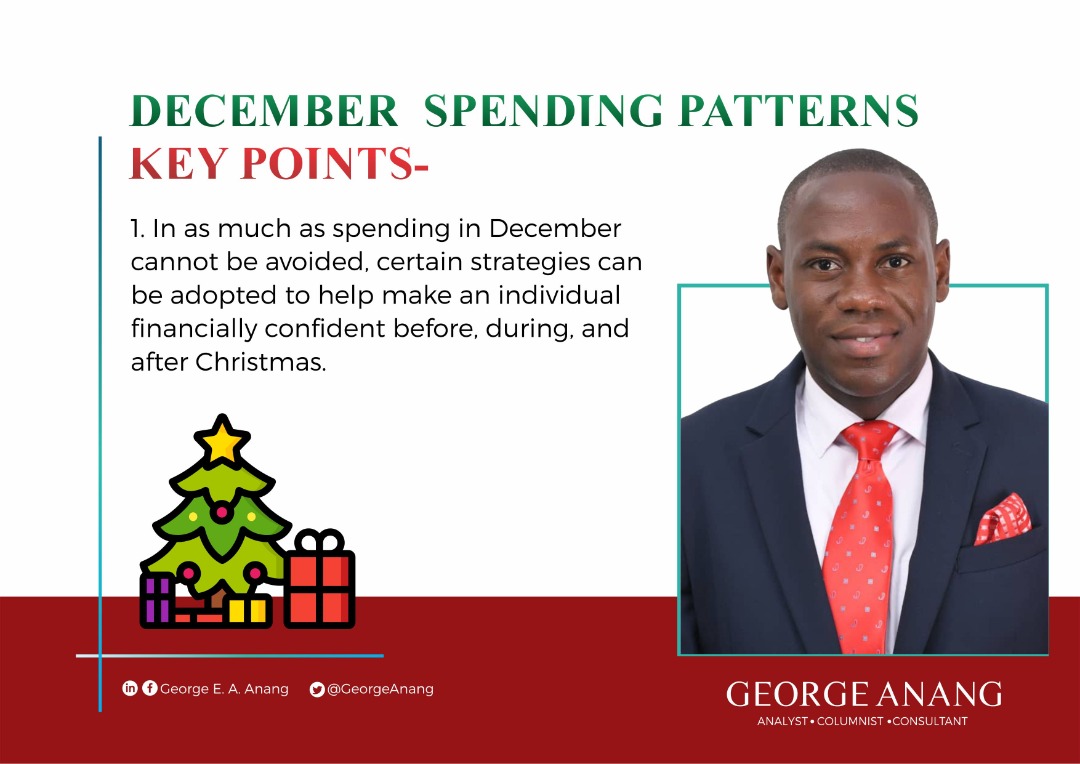 DECEMBER SPENDING PATTERNS
KEY POINTS-

1. In as much as spending in December cannot be avoided, certain strategies can be adopted to help make an individual financially confident before, during, and after Christmas.

George E. A. Anang @GeorgeAnang

GEORGE ANANG
ANALYST • COLUMNIST • CONSULTANT